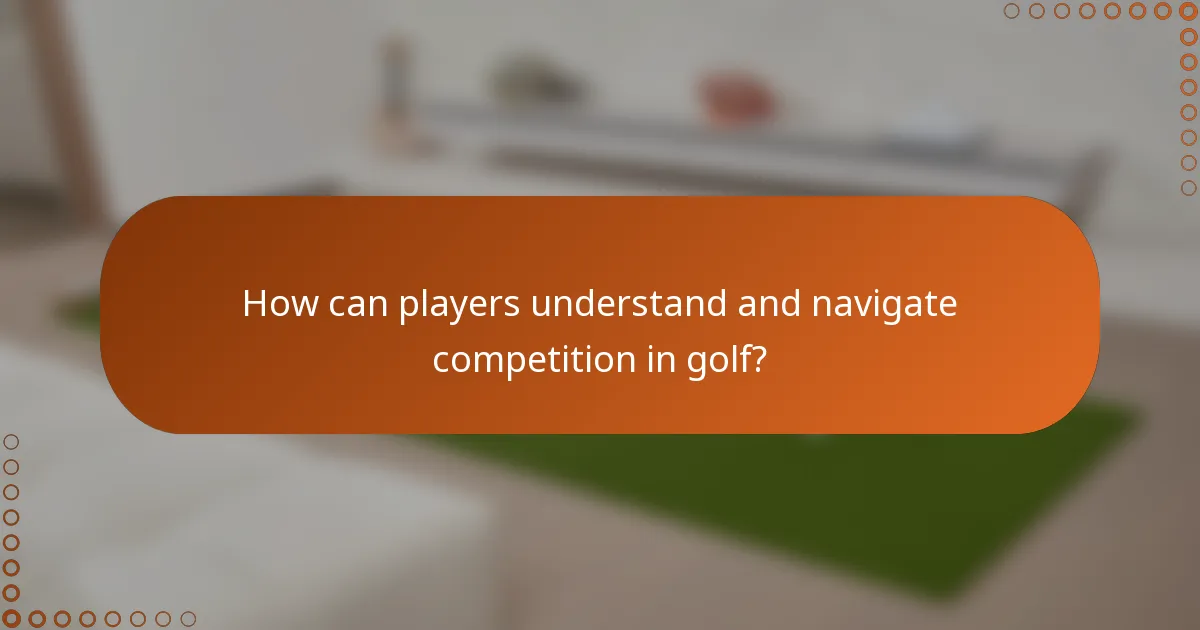 How can players understand and navigate competition in golf?